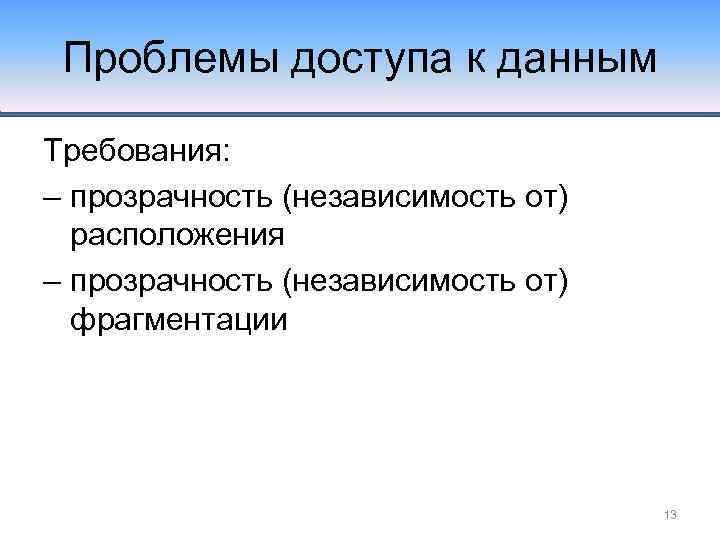 Проблемы доступа к данным

Требования:

– прозрачность (независимость от) расположения

– прозрачность (независимость от) фрагментации

13